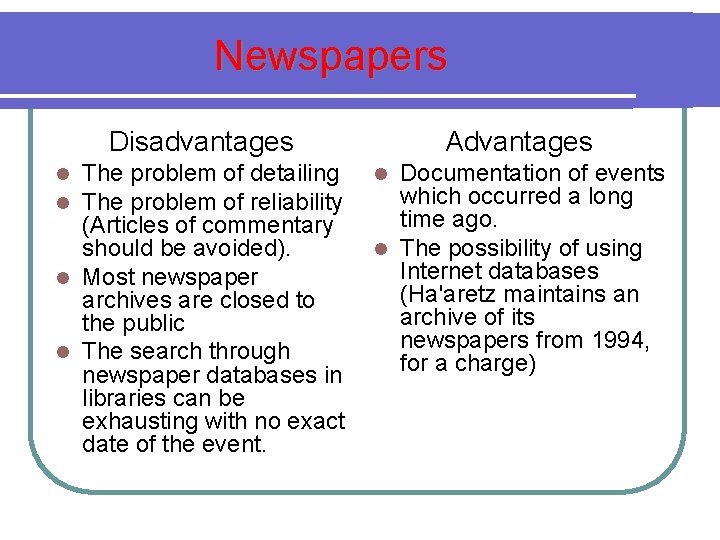 Newspapers

Disadvantages

- The problem of detailing
- The problem of reliability (Articles of commentary should be avoided).
- Most newspaper archives are closed to the public
- The search through newspaper databases in libraries can be exhausting with no exact date of the event.

Advantages

- Documentation of events which occurred a long time ago.
- The possibility of using Internet databases (Ha'aretz maintains an archive of its newspapers from 1994, for a charge)